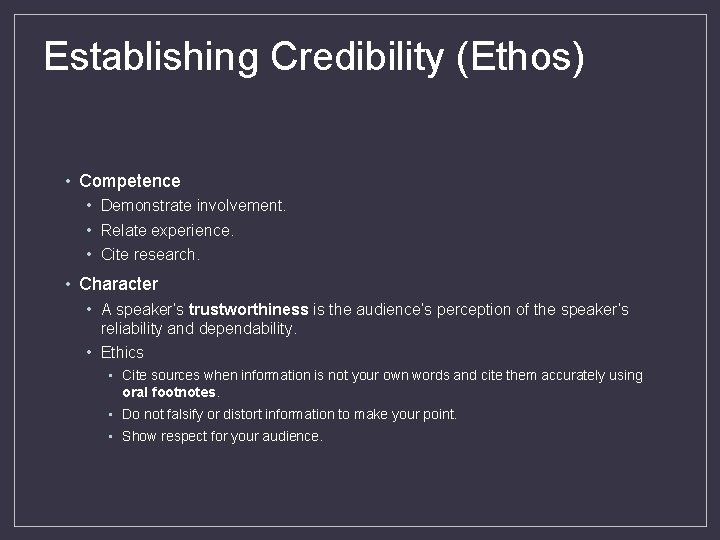 Establishing Credibility (Ethos)

• Competence
  • Demonstrate involvement.
  • Relate experience.
  • Cite research.
• Character
  • A speaker's trustworthiness is the audience's perception of the speaker's reliability and dependability.
  • Ethics
    ▪ Cite sources when information is not your own words and cite them accurately using oral footnotes.
    ▪ Do not falsify or distort information to make your point.
    ▪ Show respect for your audience.